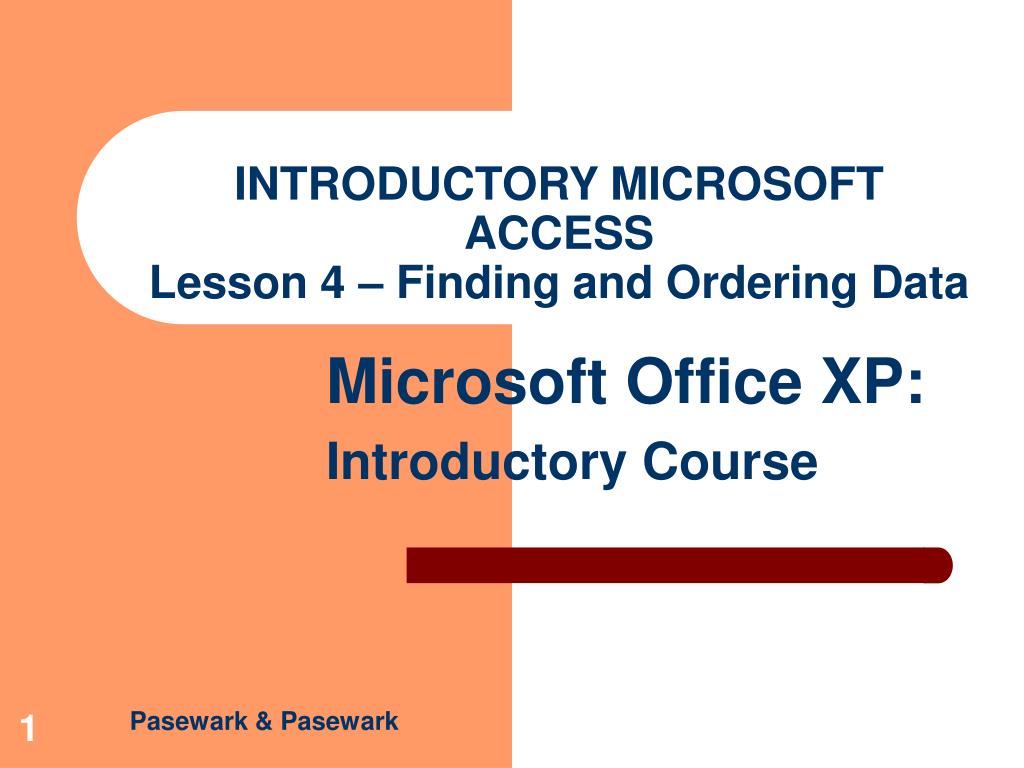 INTRODUCTORY MICROSOFT ACCESS
Lesson 4 – Finding and Ordering Data

Microsoft Office XP:
Introductory Course

1

Pasewark & Pasewark